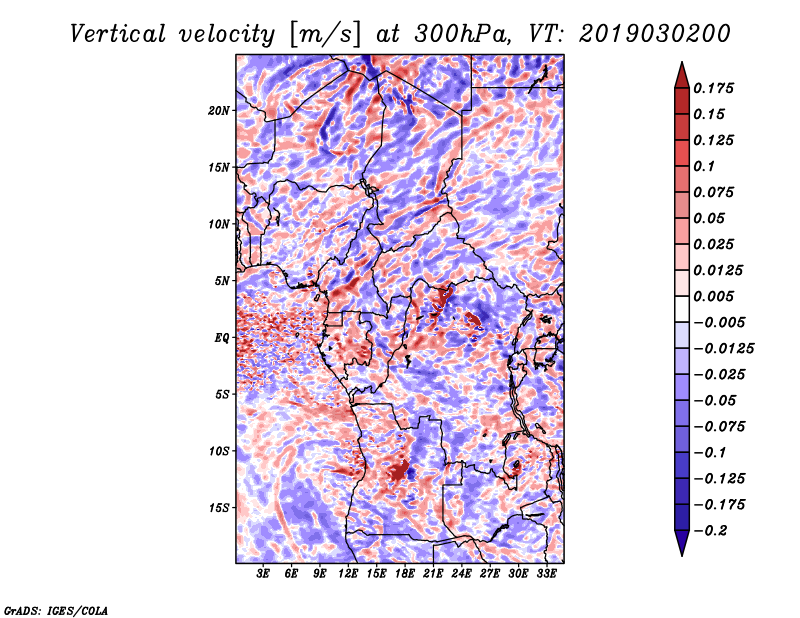 Vertical velocity [m/s] at 300hPa, VT: 2019030200

20N
15N
10N
5N
EQ
5S
10S
15S

3E 6E 9E 12E 15E 18E 21E 24E 27E 30E 33E

0.175
0.15
0.125
0.1
0.075
0.05
0.025
0.0125
0.005
−0.005
−0.0125
−0.025
−0.05
−0.075
−0.1
−0.125
−0.175
−0.2

GrADS: IGES/COLA